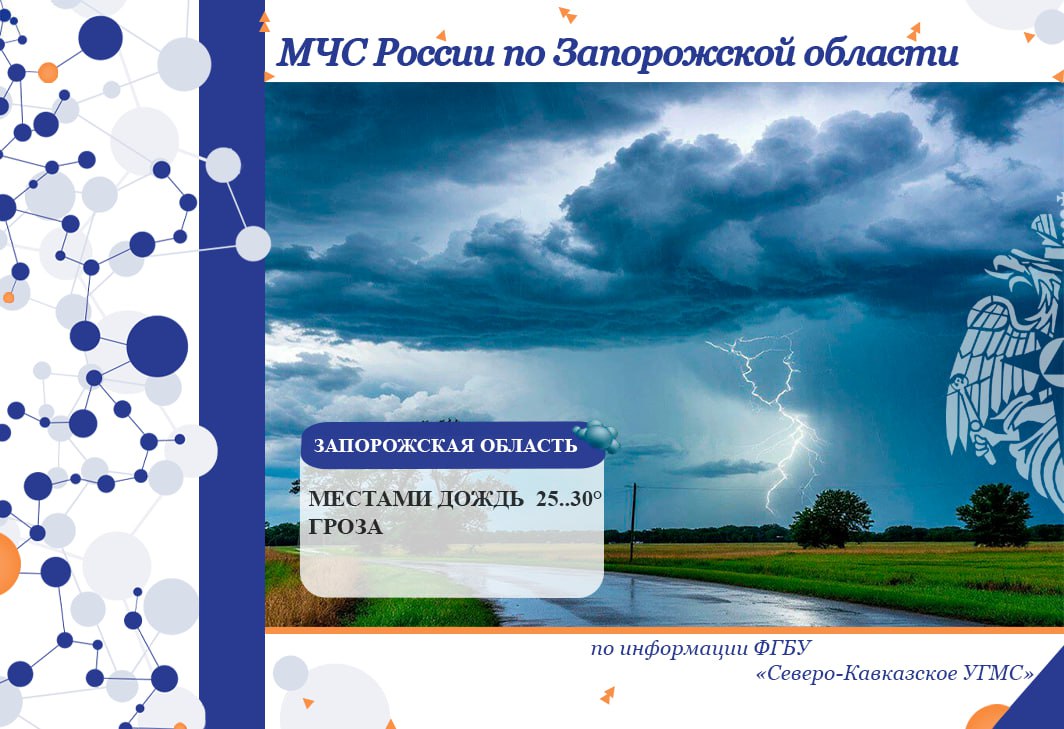 МЧС России по Запорожской области

ЗАПОРОЖСКАЯ ОБЛАСТЬ

МЕСТАМИ ДОЖДЬ 25..30°
ГРОЗА

по информации ФГБУ
«Северо-Кавказское УГМС»